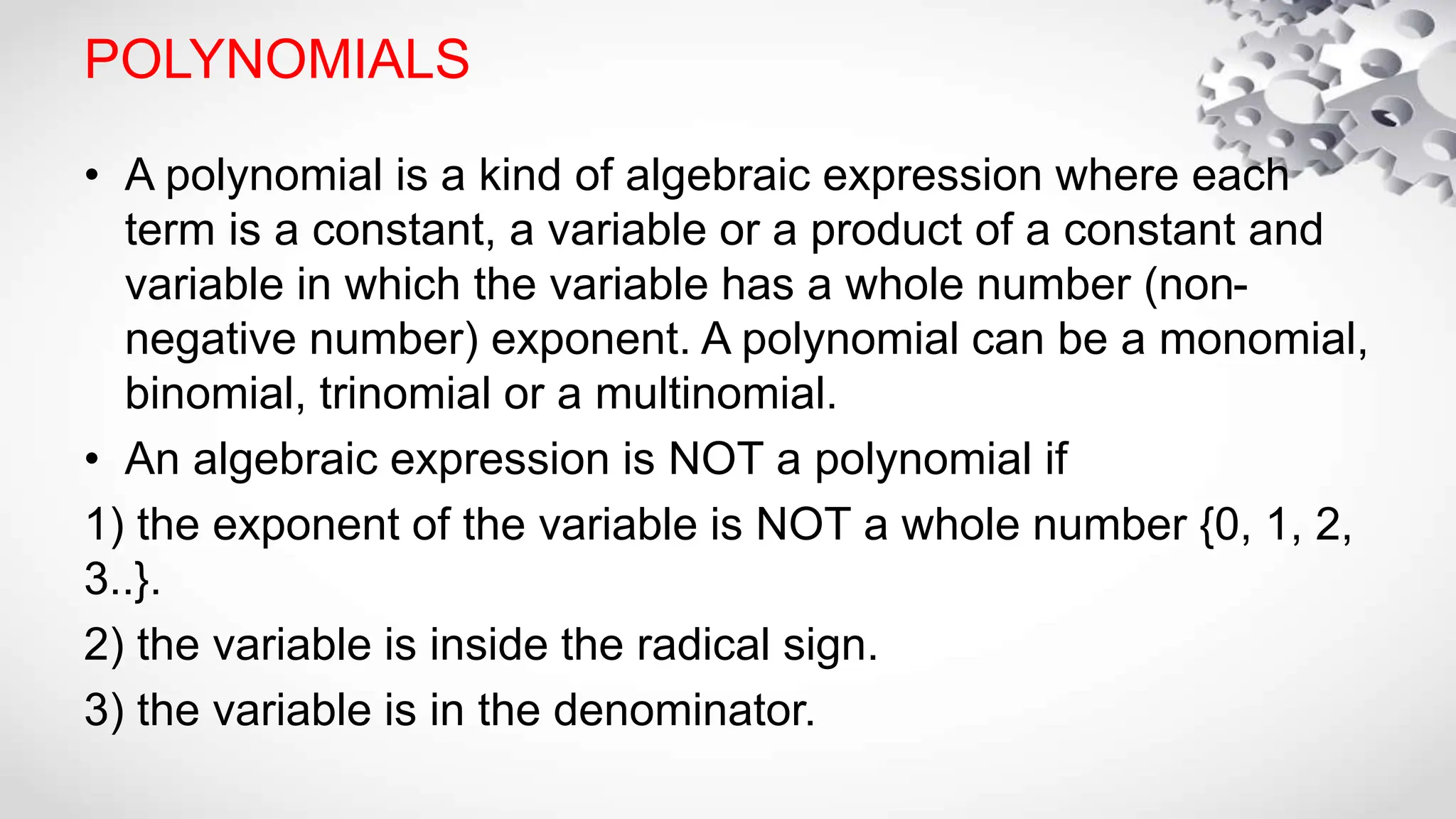 POLYNOMIALS

• A polynomial is a kind of algebraic expression where each term is a constant, a variable or a product of a constant and variable in which the variable has a whole number (non-negative number) exponent. A polynomial can be a monomial, binomial, trinomial or a multinomial.

• An algebraic expression is NOT a polynomial if

1) the exponent of the variable is NOT a whole number {0, 1, 2, 3..}.

2) the variable is inside the radical sign.

3) the variable is in the denominator.